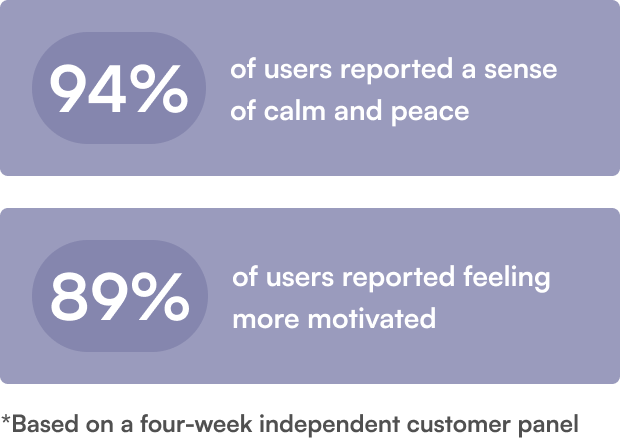 94%

of users reported a sense of calm and peace

89%

of users reported feeling more motivated

*Based on a four-week independent customer panel